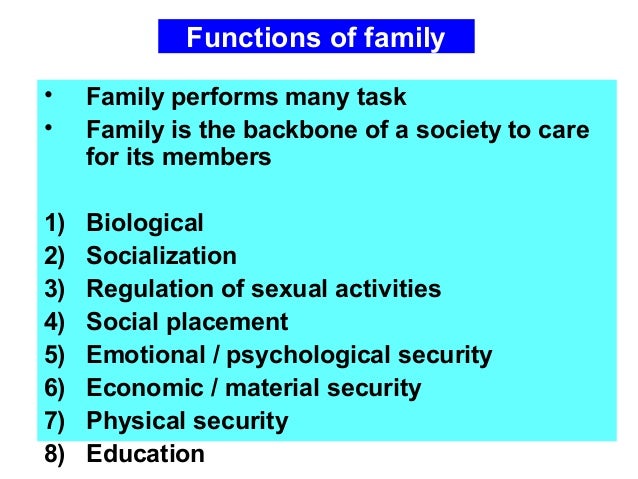 Functions of family

• Family performs many task
• Family is the backbone of a society to care for its members

1) Biological
2) Socialization
3) Regulation of sexual activities
4) Social placement
5) Emotional / psychological security
6) Economic / material security
7) Physical security
8) Education